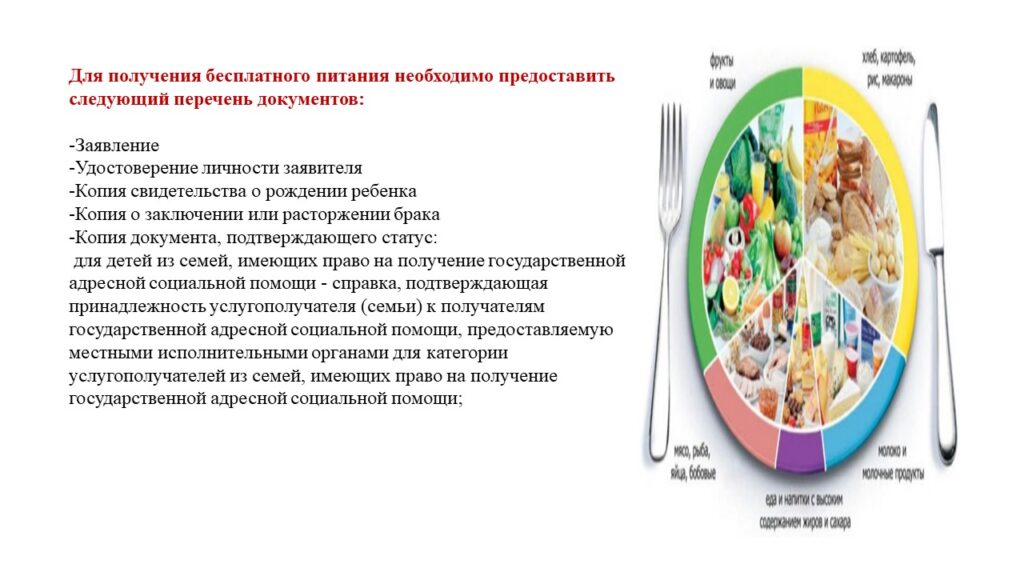 Для получения бесплатного питания необходимо предоставить следующий перечень документов:

-Заявление
-Удостоверение личности заявителя
-Копия свидетельства о рождении ребенка
-Копия о заключении или расторжении брака
-Копия документа, подтверждающего статус:
для детей из семей, имеющих право на получение государственной адресной социальной помощи - справка, подтверждающая принадлежность услугополучателя (семьи) к получателям государственной адресной социальной помощи, предоставляемую местными исполнительными органами для категории услугополучателей из семей, имеющих право на получение государственной адресной социальной помощи;

фрукты и овощи

хлеб, картофель, рис, макароны

мясо, рыба, яйца, бобовые

еда и напитки с высоким содержанием жиров и сахара

молоко и молочные продукты